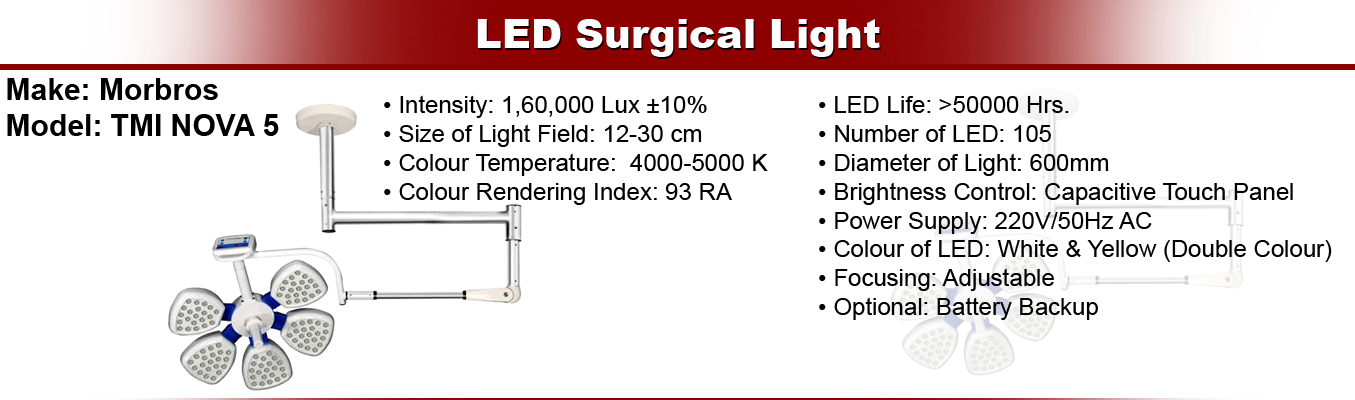 LED Surgical Light

Make: Morbros
Model: TMI NOVA 5

• Intensity: 1,60,000 Lux ±10%
• Size of Light Field: 12-30 cm
• Colour Temperature: 4000-5000 K
• Colour Rendering Index: 93 RA

• LED Life: >50000 Hrs.
• Number of LED: 105
• Diameter of Light: 600mm
• Brightness Control: Capacitive Touch Panel
• Power Supply: 220V/50Hz AC
• Colour of LED: White & Yellow (Double Colour)
• Focusing: Adjustable
• Optional: Battery Backup